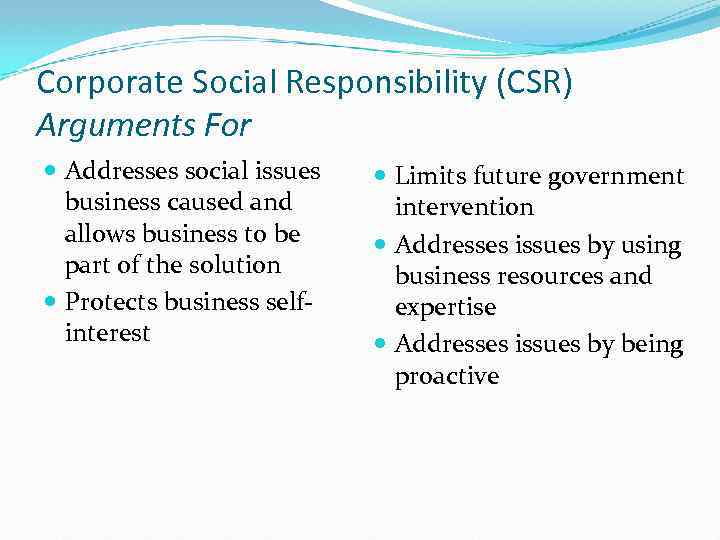 Corporate Social Responsibility (CSR)
Arguments For

- Addresses social issues business caused and allows business to be part of the solution
- Protects business self-interest

- Limits future government intervention
- Addresses issues by using business resources and expertise
- Addresses issues by being proactive